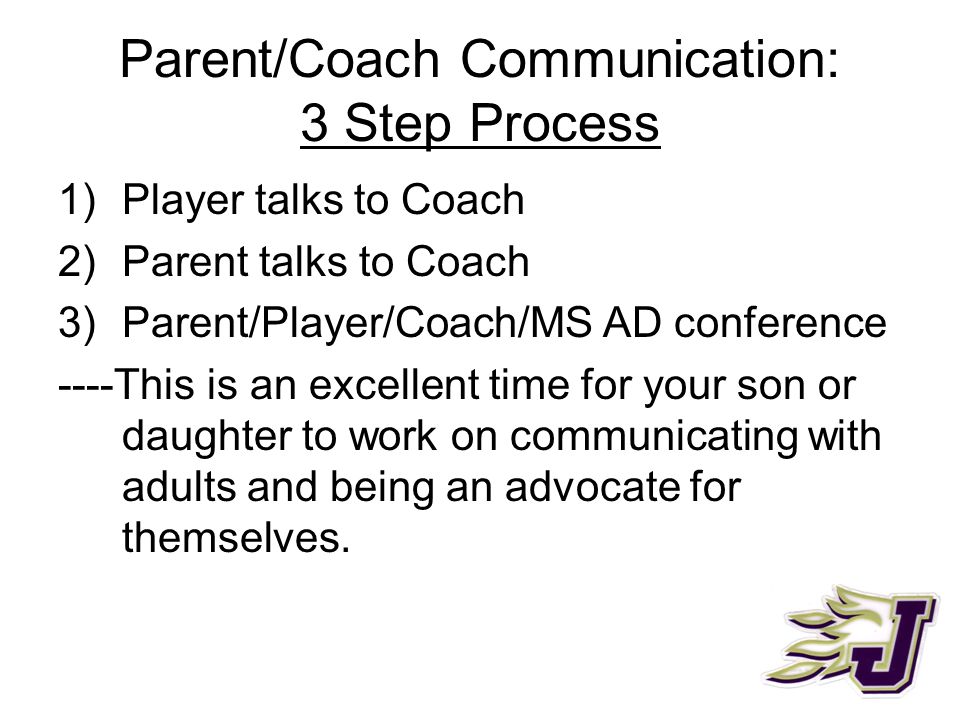 Parent/Coach Communication:
3 Step Process

1) Player talks to Coach
2) Parent talks to Coach
3) Parent/Player/Coach/MS AD conference

----This is an excellent time for your son or daughter to work on communicating with adults and being an advocate for themselves.

J